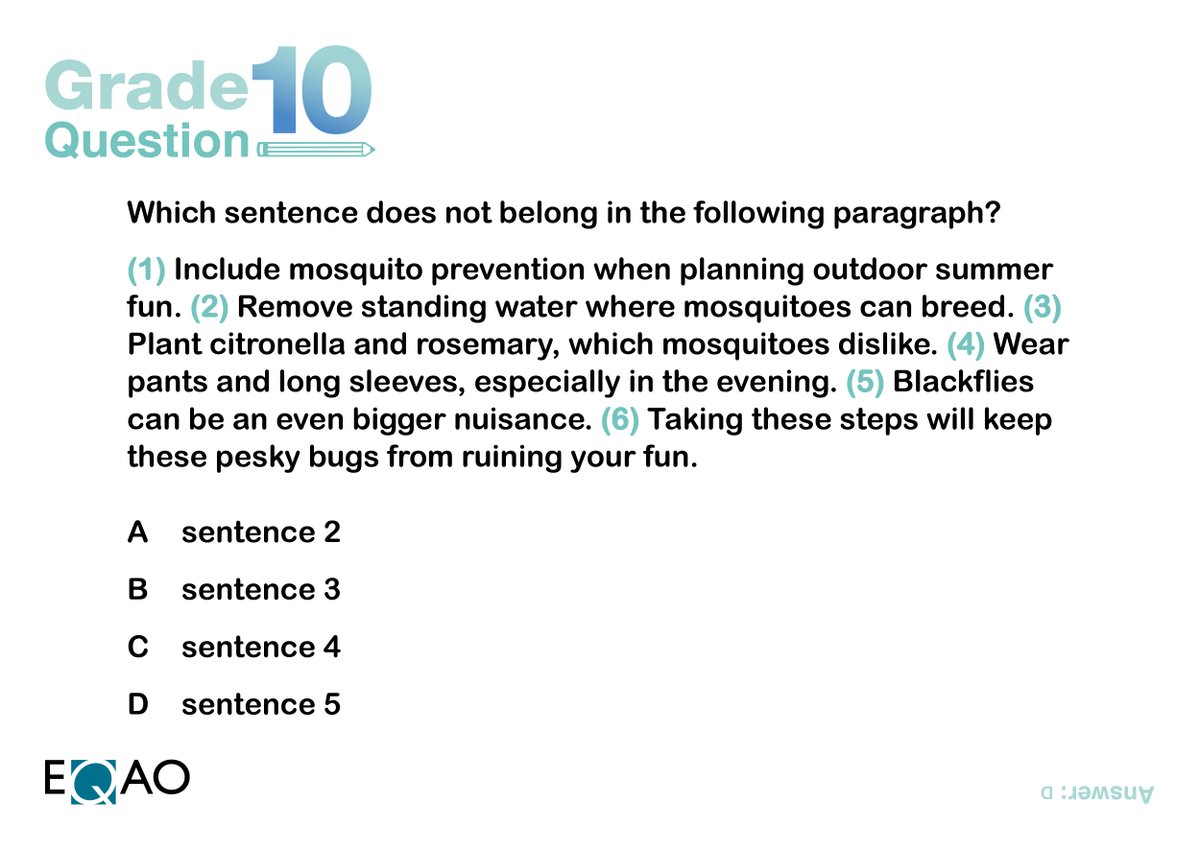 Grade 10 Question

Which sentence does not belong in the following paragraph?

(1) Include mosquito prevention when planning outdoor summer fun. (2) Remove standing water where mosquitoes can breed. (3) Plant citronella and rosemary, which mosquitoes dislike. (4) Wear pants and long sleeves, especially in the evening. (5) Blackflies can be an even bigger nuisance. (6) Taking these steps will keep these pesky bugs from ruining your fun.

A sentence 2

B sentence 3

C sentence 4

D sentence 5

EQAO

Answer: D